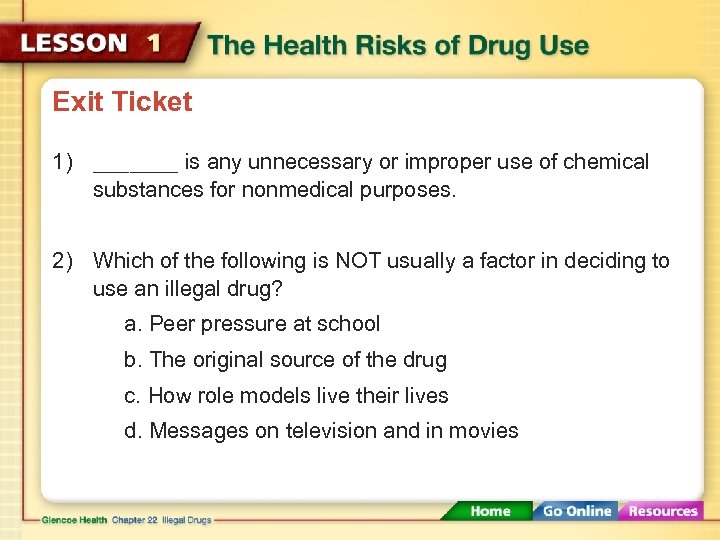 LESSON 1 The Health Risks of Drug Use

Exit Ticket

1) _______ is any unnecessary or improper use of chemical substances for nonmedical purposes.

2) Which of the following is NOT usually a factor in deciding to use an illegal drug?

a. Peer pressure at school

b. The original source of the drug

c. How role models live their lives

d. Messages on television and in movies

Glencoe Health Chapter 22 Illegal Drugs

Home Go Online Resources